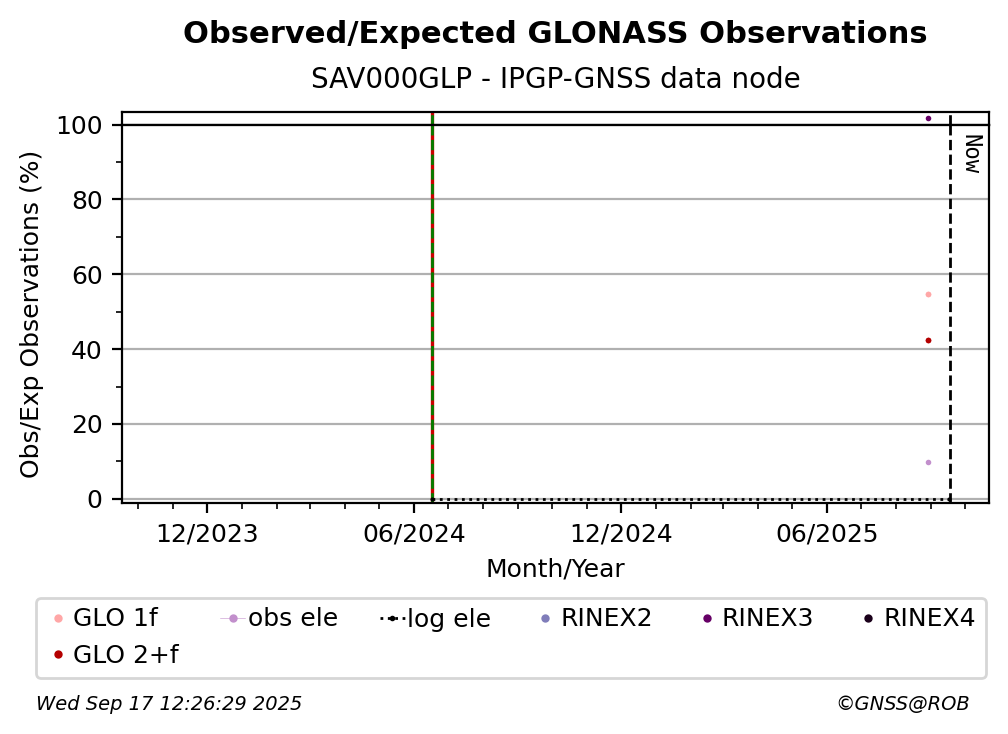 Observed/Expected GLONASS Observations
SAV000GLP - IPGP-GNSS data node

Obs/Exp Observations (%)

100
80
60
40
20
0

Now

12/2023
06/2024
12/2024
06/2025

Month/Year

GLO 1f
obs ele
log ele
RINEX2
RINEX3
RINEX4
GLO 2+f

Wed Sep 17 12:26:29 2025
©GNSS@ROB